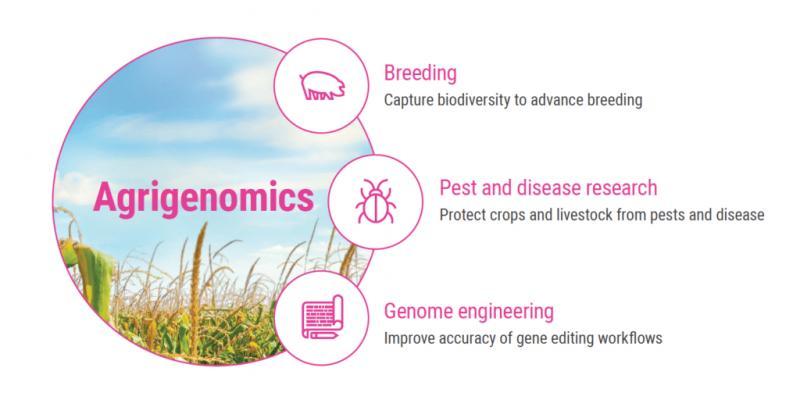 Agrigenomics

Breeding
Capture biodiversity to advance breeding

Pest and disease research
Protect crops and livestock from pests and disease

Genome engineering
Improve accuracy of gene editing workflows